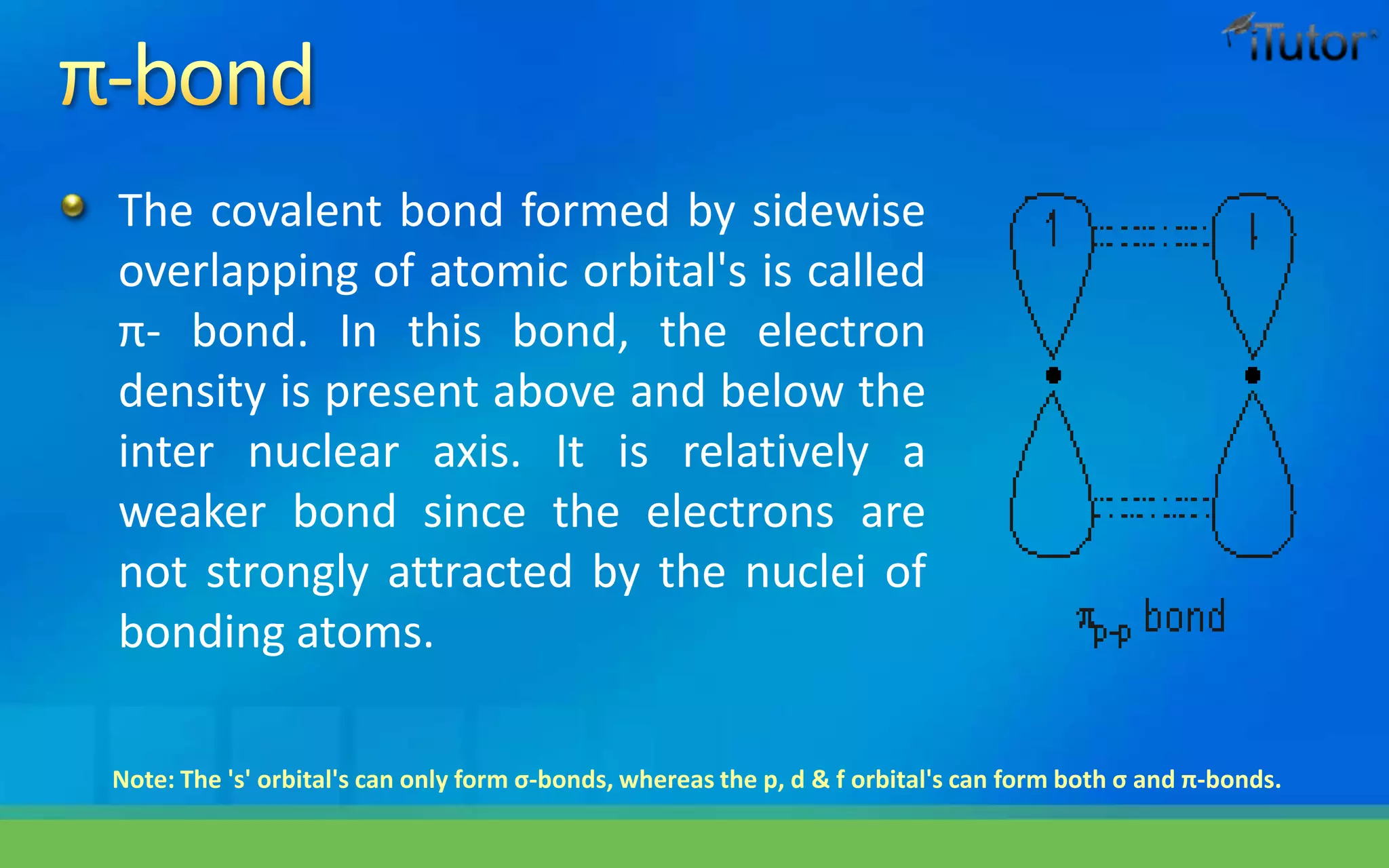 iTutor

π-bond

The covalent bond formed by sidewise overlapping of atomic orbital's is called π- bond. In this bond, the electron density is present above and below the inter nuclear axis. It is relatively a weaker bond since the electrons are not strongly attracted by the nuclei of bonding atoms.

$\pi_{p-p}$ bond

Note: The 's' orbital's can only form σ-bonds, whereas the p, d & f orbital's can form both σ and π-bonds.